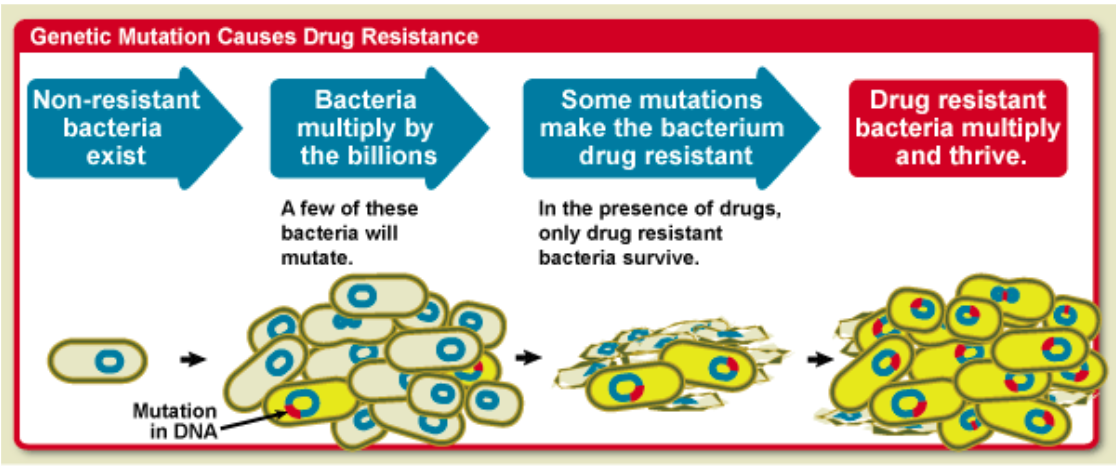 Genetic Mutation Causes Drug Resistance

Non-resistant bacteria exist

Bacteria multiply by the billions

A few of these bacteria will mutate.

Some mutations make the bacterium drug resistant

In the presence of drugs, only drug resistant bacteria survive.

Drug resistant bacteria multiply and thrive.

Mutation in DNA